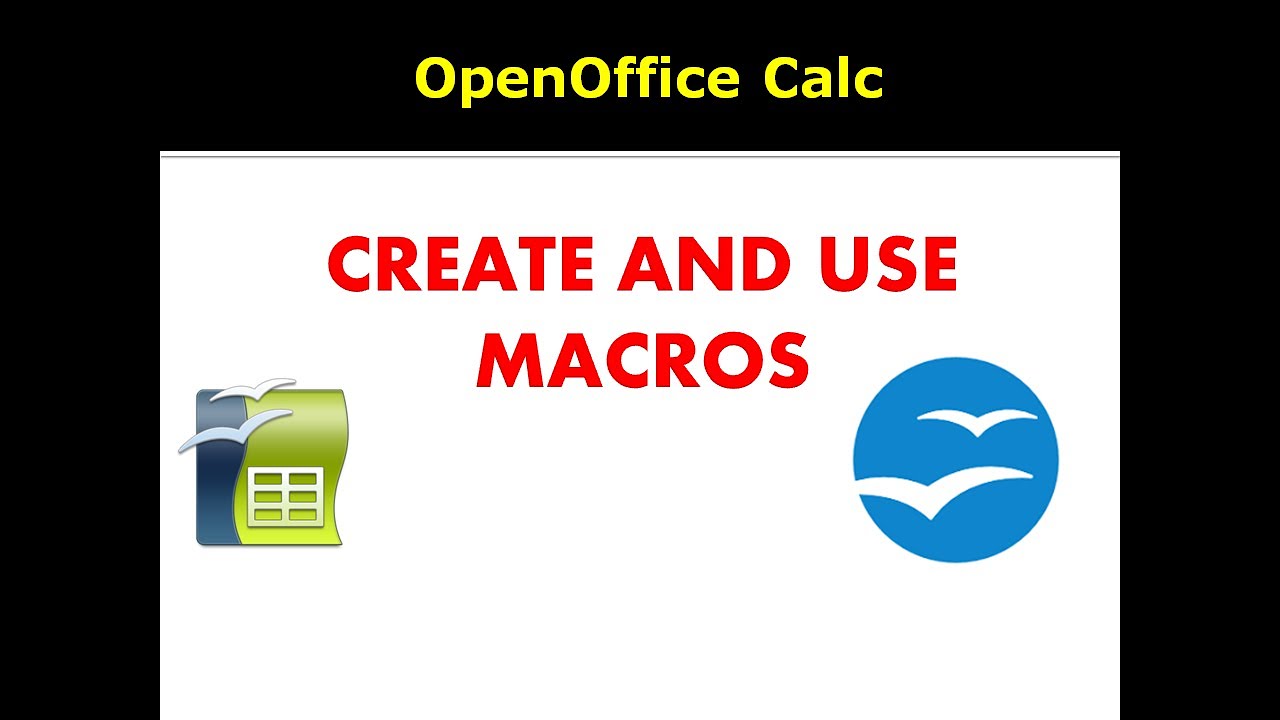 OpenOffice Calc

CREATE AND USE MACROS